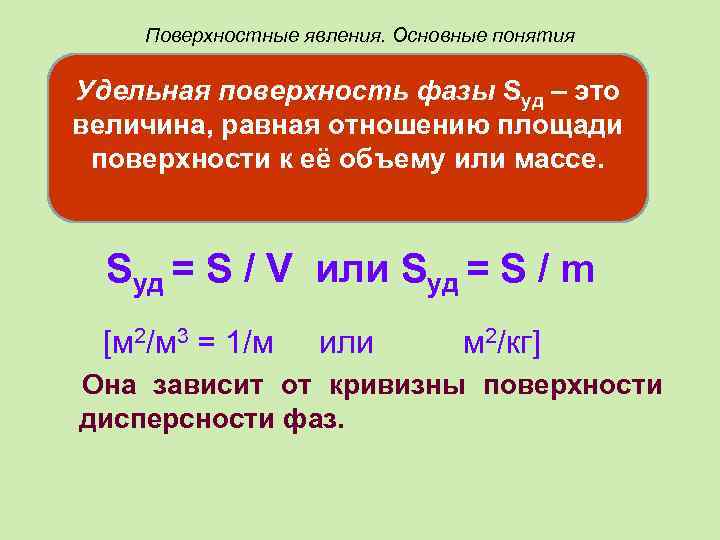 Поверхностные явления. Основные понятия

Удельная поверхность фазы $S_{уд}$ – это величина, равная отношению площади поверхности к её объему или массе.

$S_{уд} = S / V$ или $S_{уд} = S / m$

[$м^2/м^3 = 1/м$ или $м^2/кг$]

Она зависит от кривизны поверхности дисперсности фаз.